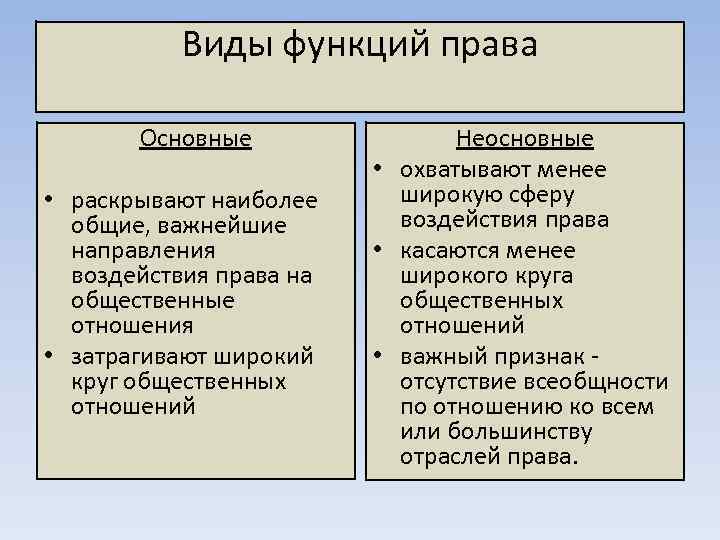 Виды функций права

Основные

• раскрывают наиболее общие, важнейшие направления воздействия права на общественные отношения
• затрагивают широкий круг общественных отношений

Неосновные

• охватывают менее широкую сферу воздействия права
• касаются менее широкого круга общественных отношений
• важный признак - отсутствие всеобщности по отношению ко всем или большинству отраслей права.